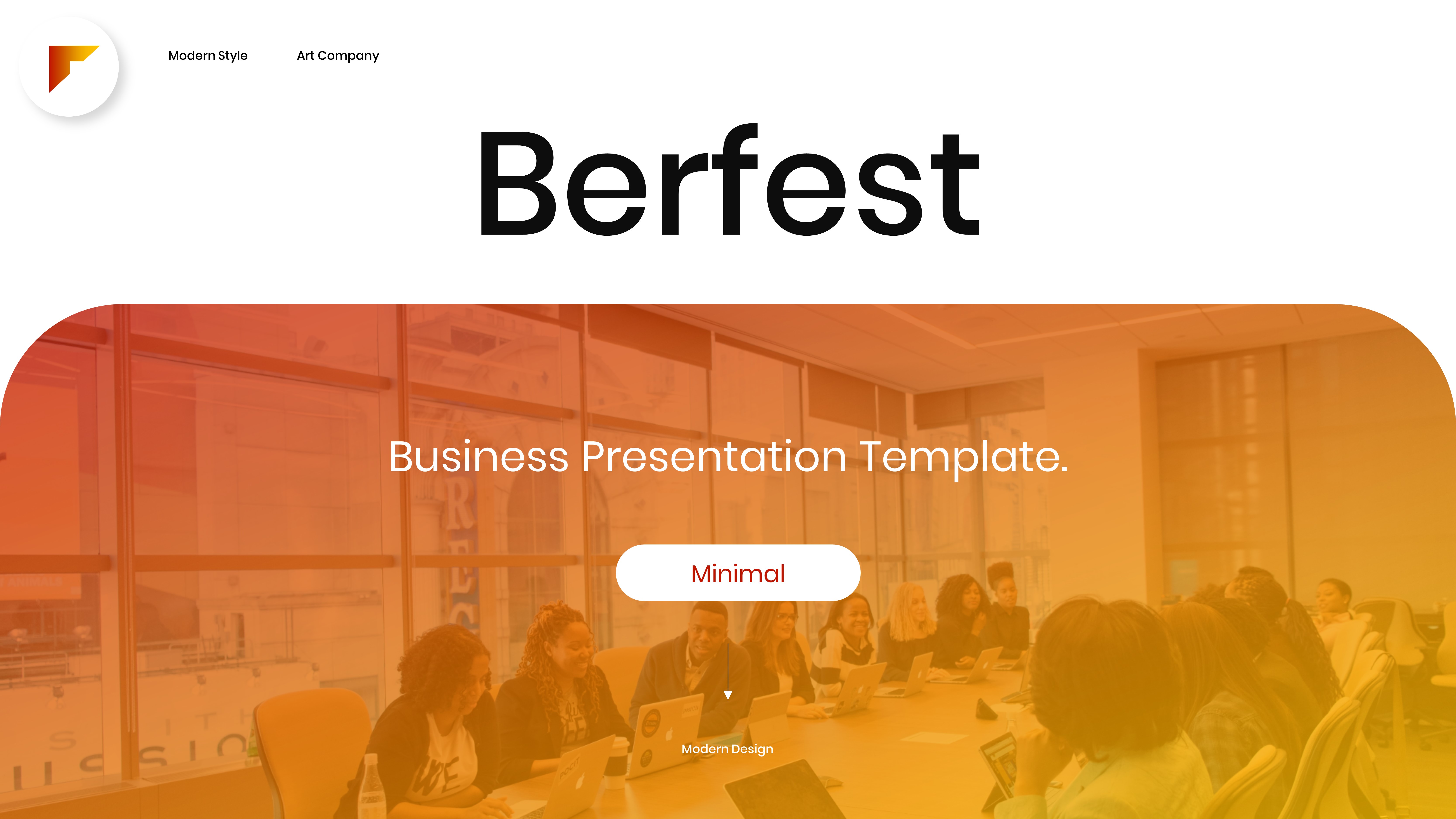 Modern Style

Art Company

Berfest

Business Presentation Template.

Minimal

Modern Design